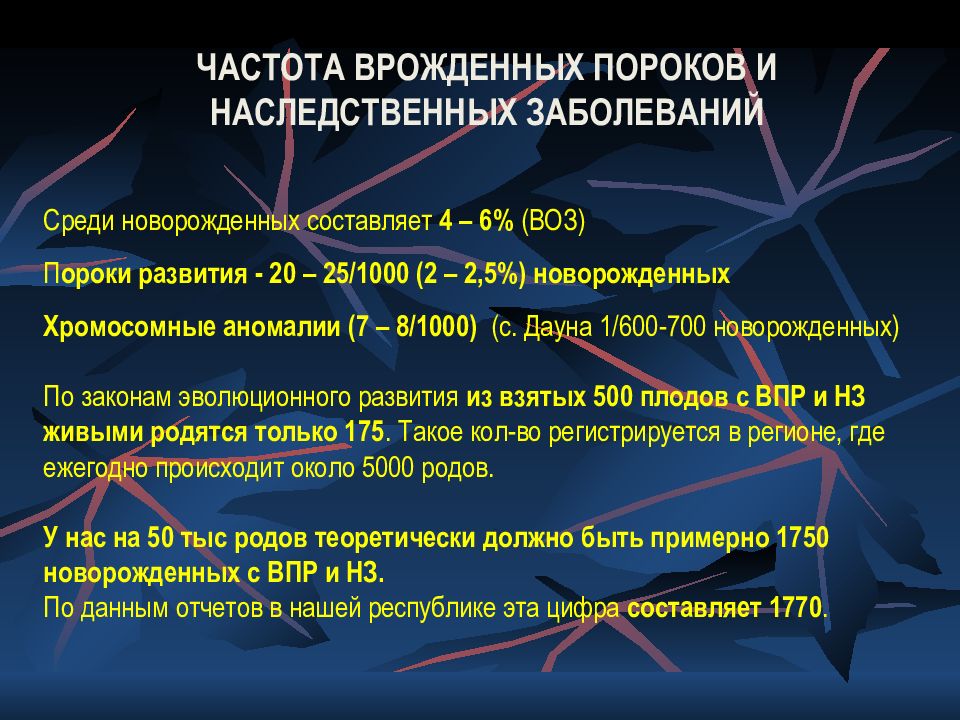 ЧАСТОТА ВРОЖДЕННЫХ ПОРОКОВ И НАСЛЕДСТВЕННЫХ ЗАБОЛЕВАНИЙ

Среди новорожденных составляет 4 – 6% (ВОЗ)

Пороки развития - 20 – 25/1000 (2 – 2,5%) новорожденных

Хромосомные аномалии (7 – 8/1000) (с. Дауна 1/600-700 новорожденных)

По законам эволюционного развития из взятых 500 плодов с ВПР и НЗ живыми родятся только 175. Такое кол-во регистрируется в регионе, где ежегодно происходит около 5000 родов.

У нас на 50 тыс родов теоретически должно быть примерно 1750 новорожденных с ВПР и НЗ.
По данным отчетов в нашей республике эта цифра составляет 1770.